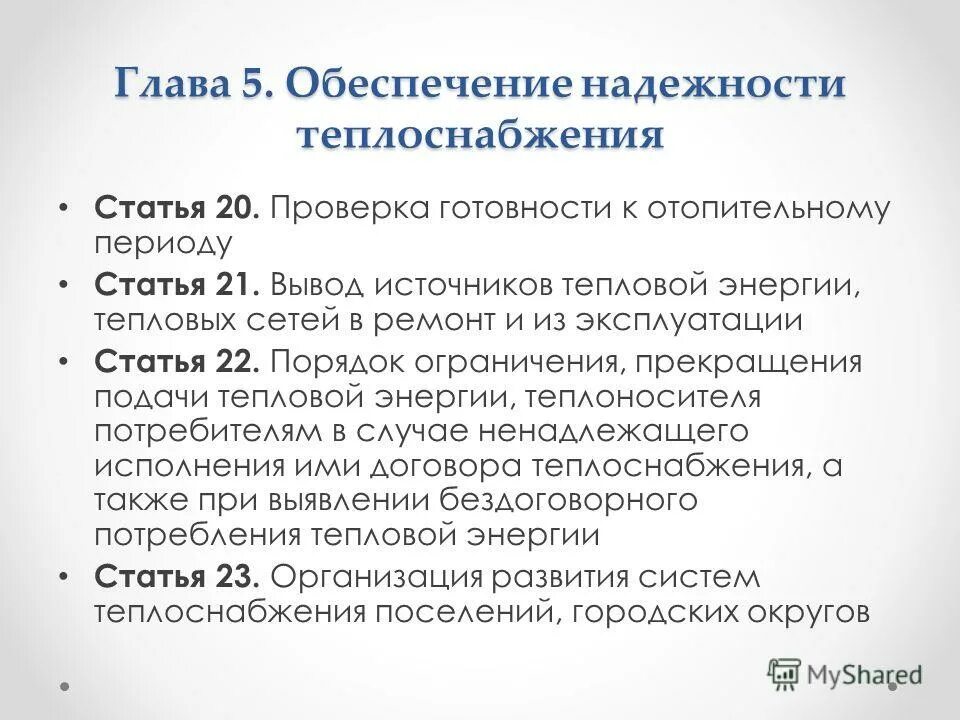 Глава 5. Обеспечение надежности теплоснабжения

• **Статья 20.** Проверка готовности к отопительному периоду
• **Статья 21.** Вывод источников тепловой энергии, тепловых сетей в ремонт и из эксплуатации
• **Статья 22.** Порядок ограничения, прекращения подачи тепловой энергии, теплоносителя потребителям в случае ненадлежащего исполнения ими договора теплоснабжения, а также при выявлении бездоговорного потребления тепловой энергии
• **Статья 23.** Организация развития систем теплоснабжения поселений, городских округов

MyShared